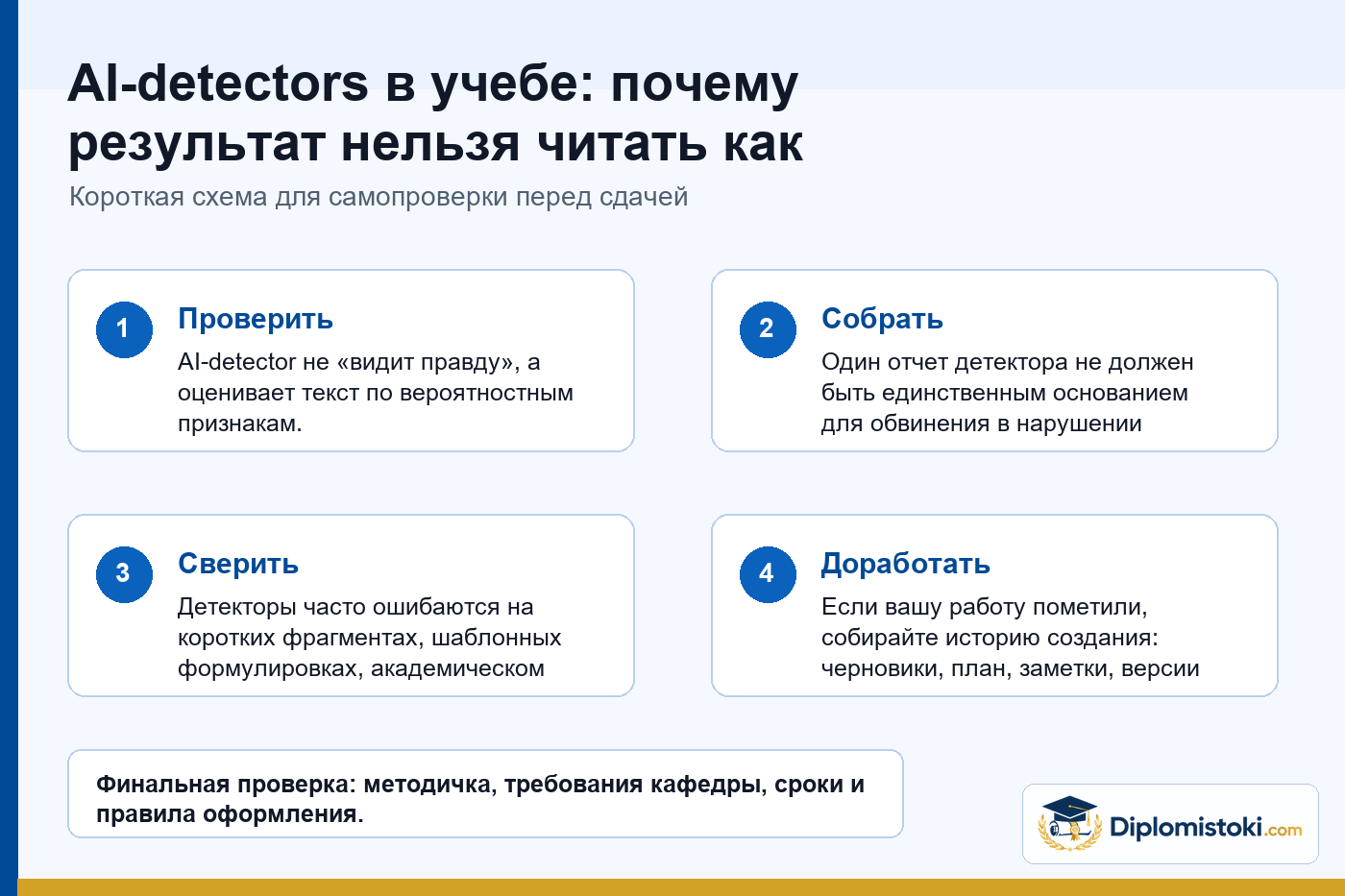 AI-detectors в учебе: почему результат нельзя читать как

Короткая схема для самопроверки перед сдачей

1

Проверить

AI-detector не «видит правду», а оценивает текст по вероятностным признакам.

2

Собрать

Один отчет детектора не должен быть единственным основанием для обвинения в нарушении

3

Сверить

Детекторы часто ошибаются на коротких фрагментах, шаблонных формулировках, академическом

4

Доработать

Если вашу работу пометили, собирайте историю создания: черновики, план, заметки, версии

Финальная проверка: методичка, требования кафедры, сроки и правила оформления.

Diplomistoki.com